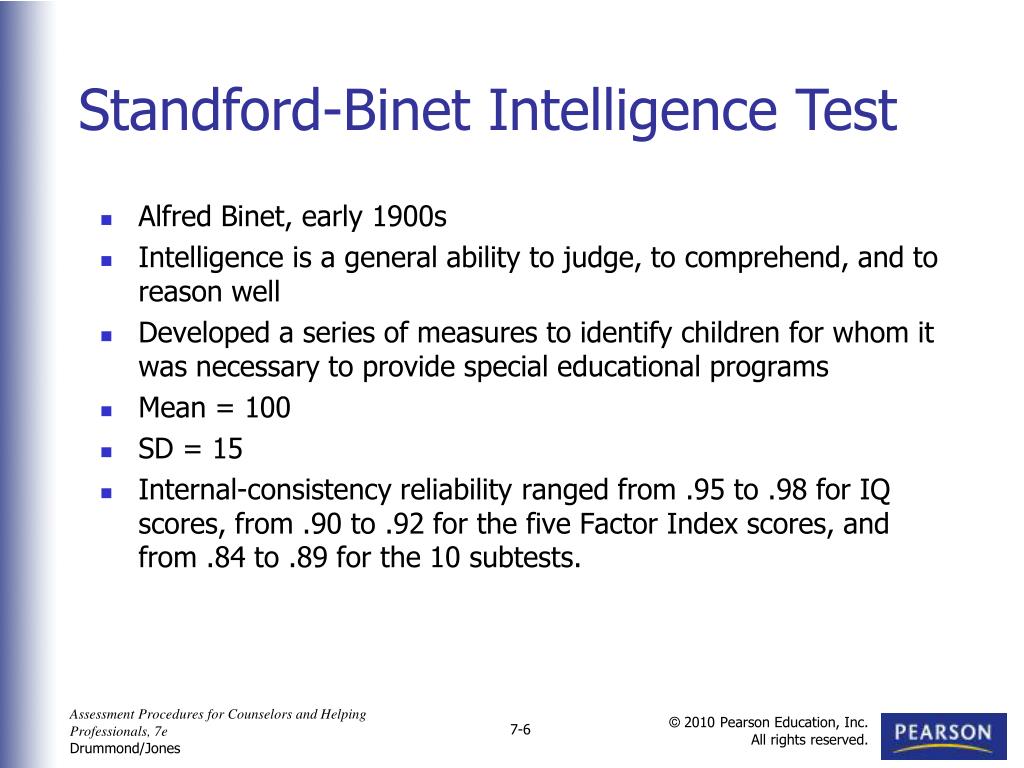 Standford-Binet Intelligence Test

- Alfred Binet, early 1900s
- Intelligence is a general ability to judge, to comprehend, and to reason well
- Developed a series of measures to identify children for whom it was necessary to provide special educational programs
- Mean = 100
- SD = 15
- Internal-consistency reliability ranged from .95 to .98 for IQ scores, from .90 to .92 for the five Factor Index scores, and from .84 to .89 for the 10 subtests.

Assessment Procedures for Counselors and Helping Professionals, 7e
Drummond/Jones

7-6

© 2010 Pearson Education, Inc.
All rights reserved.

PEARSON